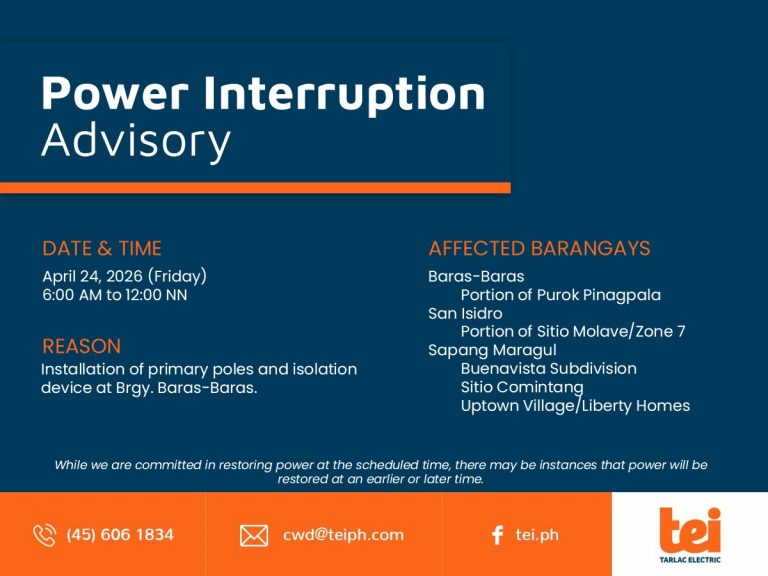 Power Interruption
Advisory

DATE & TIME
April 24, 2026 (Friday)
6:00 AM to 12:00 NN

REASON
Installation of primary poles and isolation device at Brgy. Baras-Baras.

AFFECTED BARANGAYS
Baras-Baras
Portion of Purok Pinagpala
San Isidro
Portion of Sitio Molave/Zone 7
Sapang Maragul
Buenavista Subdivision
Sitio Comintang
Uptown Village/Liberty Homes

While we are committed in restoring power at the scheduled time, there may be instances that power will be restored at an earlier or later time.

(45) 606 1834

cwd@teiph.com

tei.ph

tei
TARLAC ELECTRIC